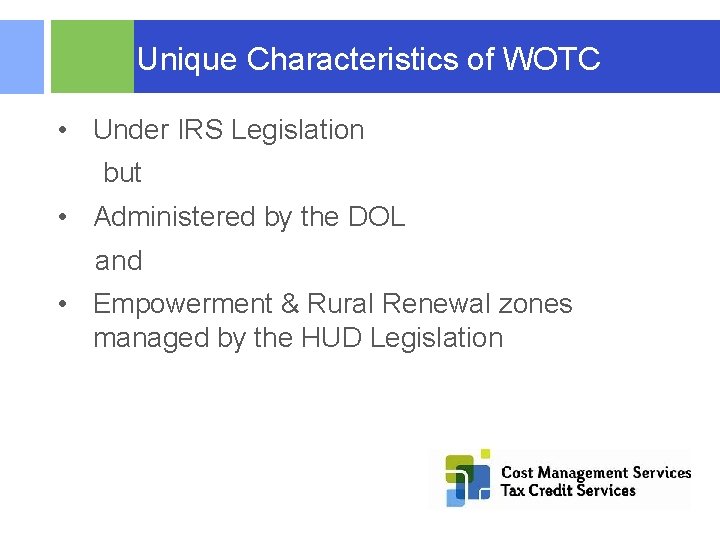 Unique Characteristics of WOTC

• Under IRS Legislation

but

• Administered by the DOL

and

• Empowerment & Rural Renewal zones managed by the HUD Legislation

Cost Management Services
Tax Credit Services